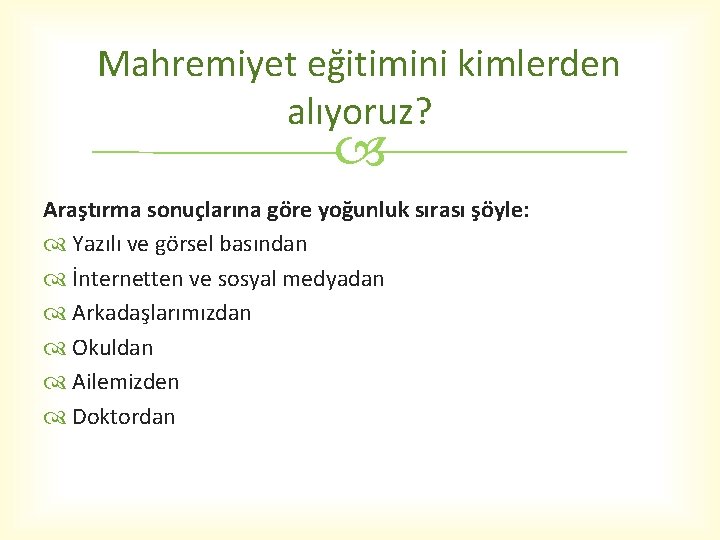 Mahremiyet eğitimini kimlerden alıyoruz?

Araştırma sonuçlarına göre yoğunluk sırası şöyle:
Yazılı ve görsel basından
İnternetten ve sosyal medyadan
Arkadaşlarımızdan
Okuldan
Ailemizden
Doktordan